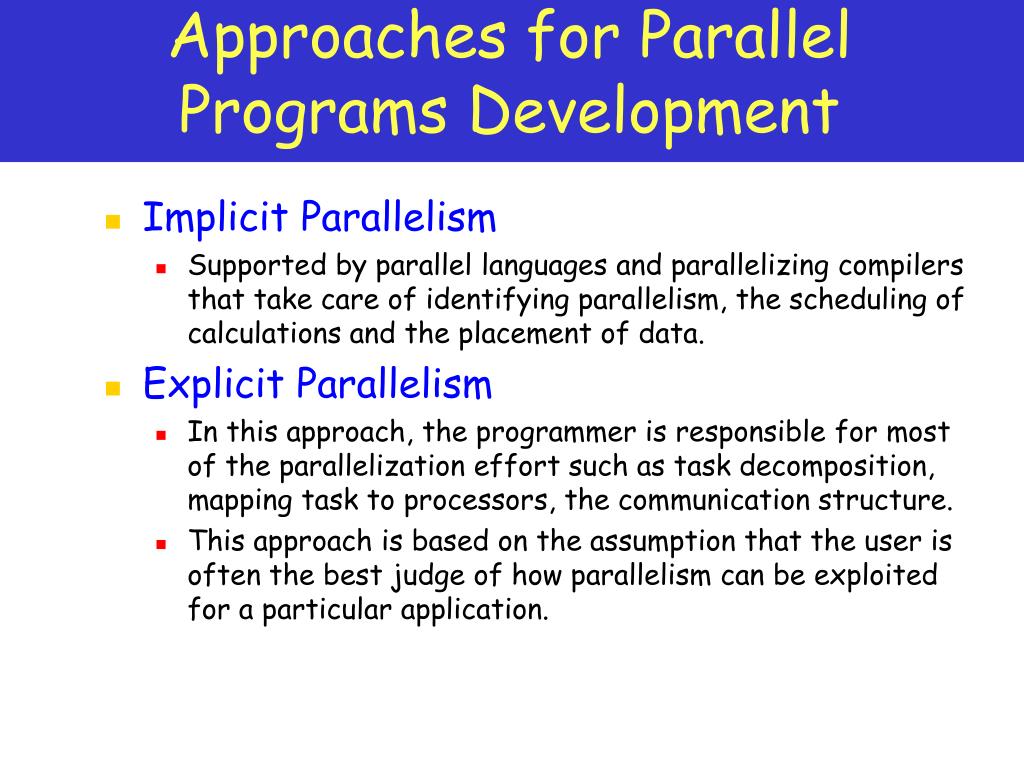 Approaches for Parallel Programs Development

Implicit Parallelism

Supported by parallel languages and parallelizing compilers that take care of identifying parallelism, the scheduling of calculations and the placement of data.

Explicit Parallelism

In this approach, the programmer is responsible for most of the parallelization effort such as task decomposition, mapping task to processors, the communication structure.

This approach is based on the assumption that the user is often the best judge of how parallelism can be exploited for a particular application.